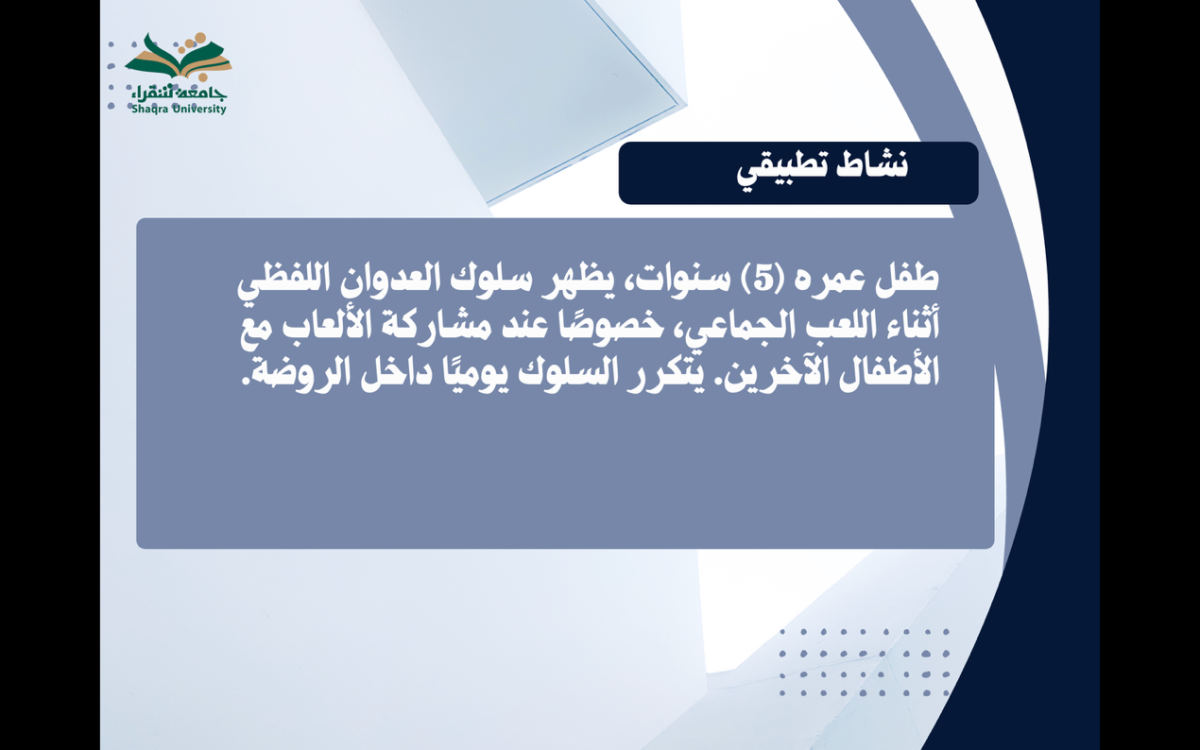 جامعة شقراء
Shaqra University

نشاط تطبيقي

طفل عمره (5) سنوات، يظهر سلوك العدوان اللفظي أثناء اللعب الجماعي، خصوصًا عند مشاركة الألعاب مع الأطفال الآخرين. يتكرر السلوك يوميًا داخل الروضة.